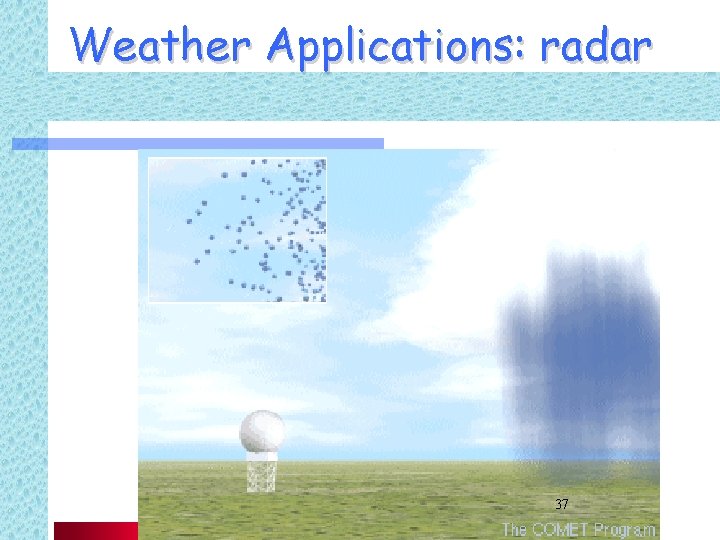 Weather Applications: radar

37

The COMET Program